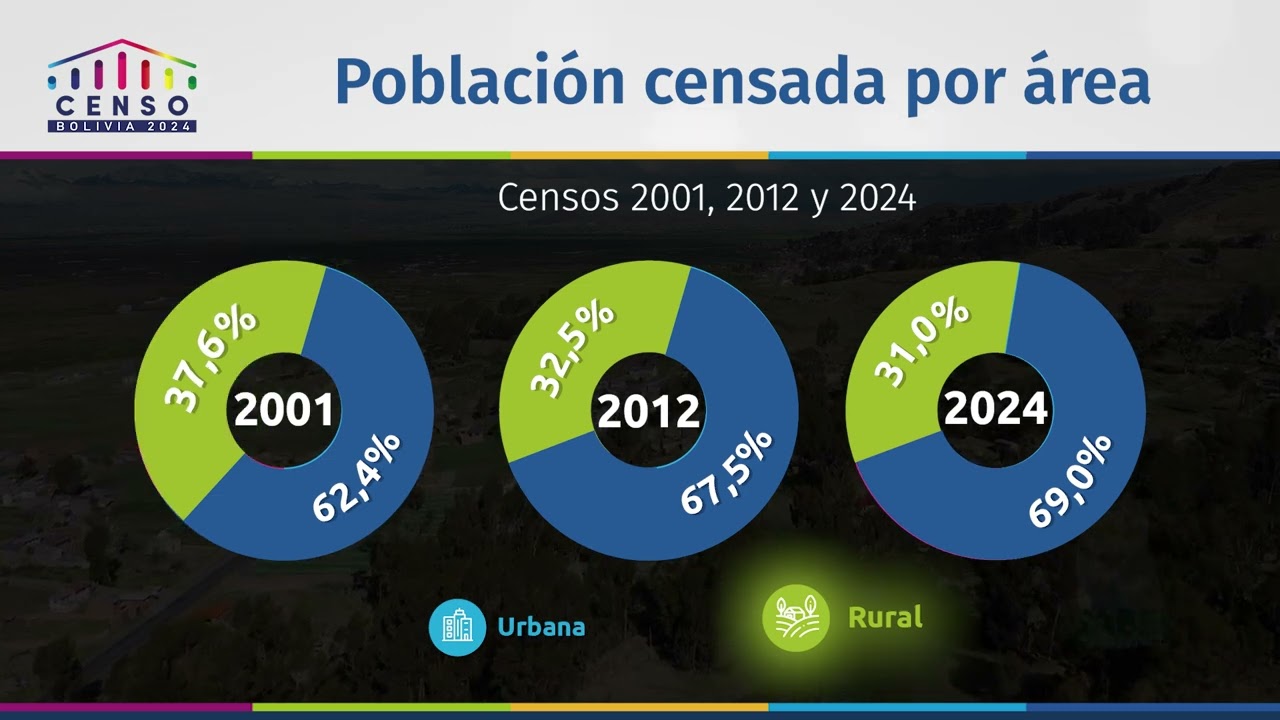 CENSO
BOLIVIA 2024

Población censada por área

Censos 2001, 2012 y 2024

37,6%
2001
62,4%

32,5%
2012
67,5%

31,0%
2024
69,0%

Urbana

Rural